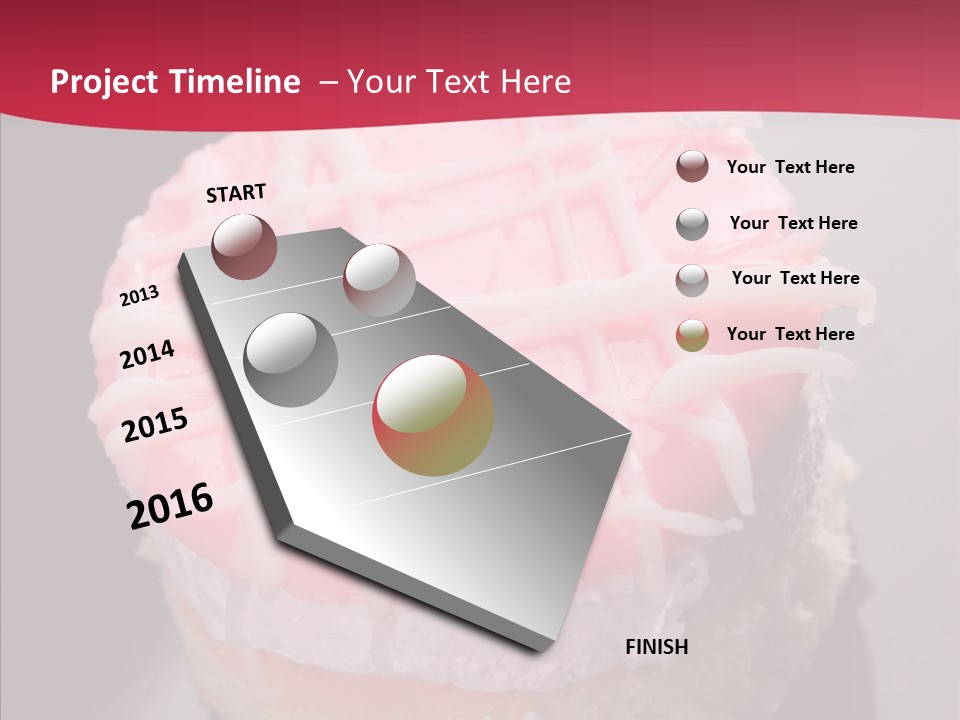 Project Timeline – Your Text Here

START

2013

2014

2015

2016

FINISH

Your Text Here

Your Text Here

Your Text Here

Your Text Here